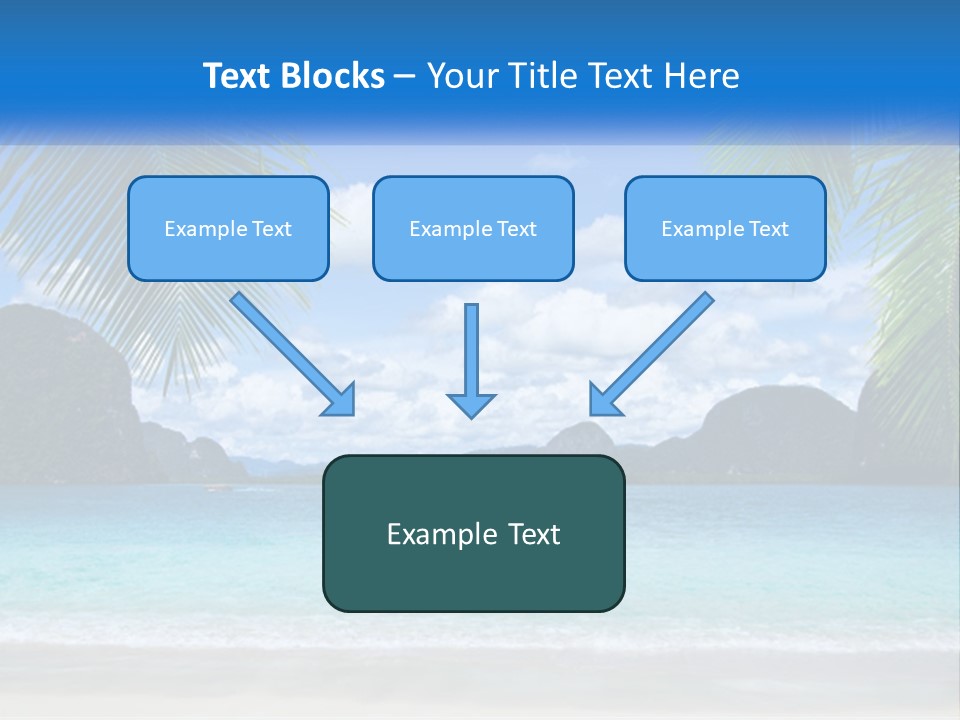 Text Blocks – Your Title Text Here

Example Text

Example Text

Example Text

Example Text